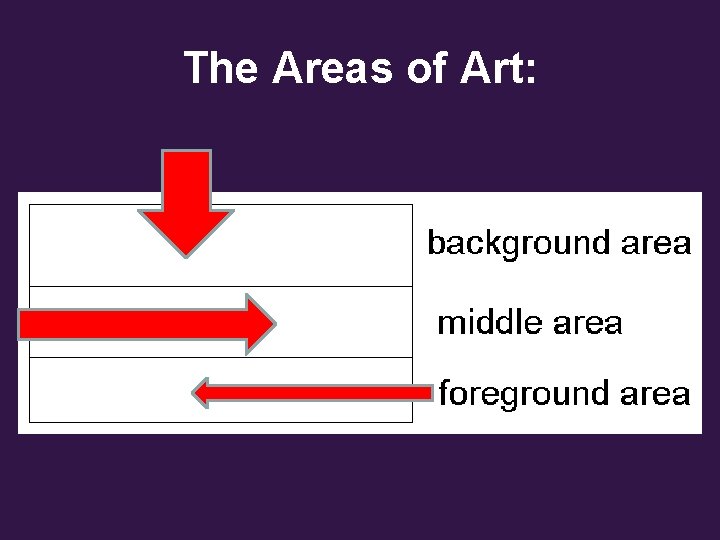 The Areas of Art:

background area

middle area

foreground area